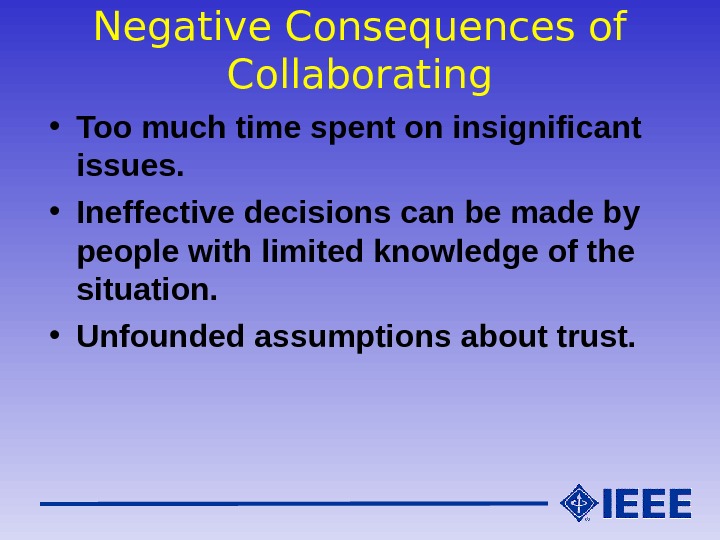 Negative Consequences of Collaborating

• Too much time spent on insignificant issues.
• Ineffective decisions can be made by people with limited knowledge of the situation.
• Unfounded assumptions about trust.

IEEE